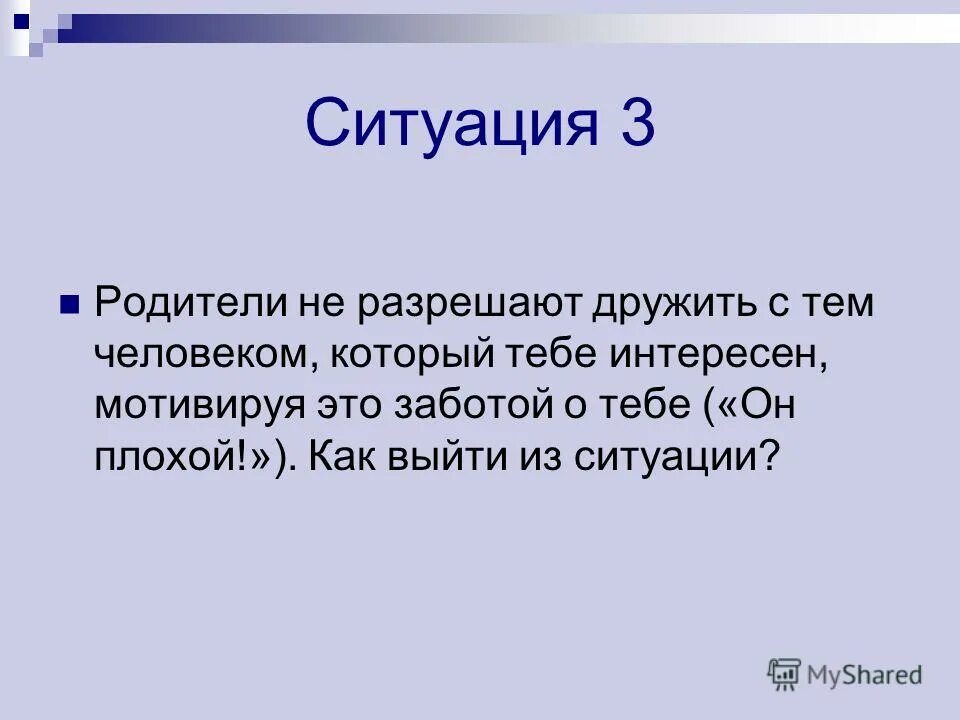 Ситуация 3

Родители не разрешают дружить с тем человеком, который тебе интересен, мотивируя это заботой о тебе («Он плохой!»). Как выйти из ситуации?

MyShared